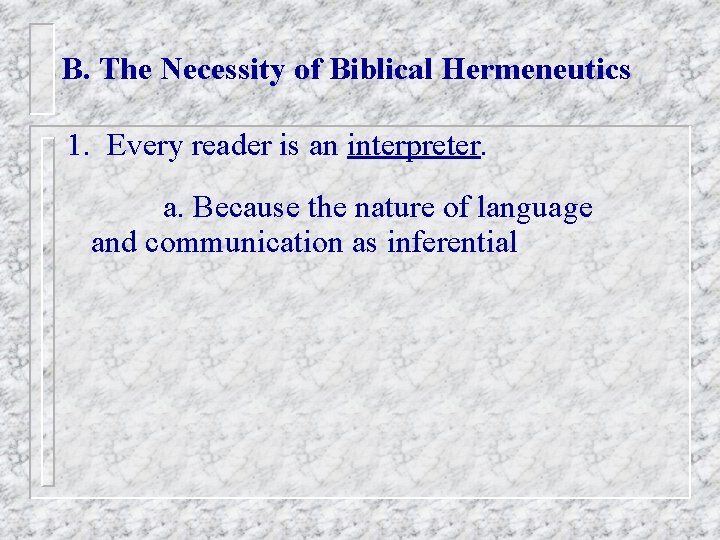 B. The Necessity of Biblical Hermeneutics

1. Every reader is an interpreter.

a. Because the nature of language and communication as inferential